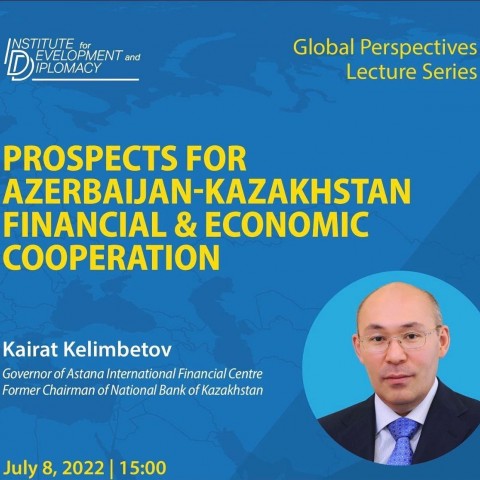 INSTITUTE for DEVELOPMENT and DIPLOMACY

Global Perspectives Lecture Series

PROSPECTS FOR AZERBAIJAN-KAZAKHSTAN FINANCIAL & ECONOMIC COOPERATION

Kairat Kelimbetov
Governor of Astana International Financial Centre
Former Chairman of National Bank of Kazakhstan

July 8, 2022 | 15:00